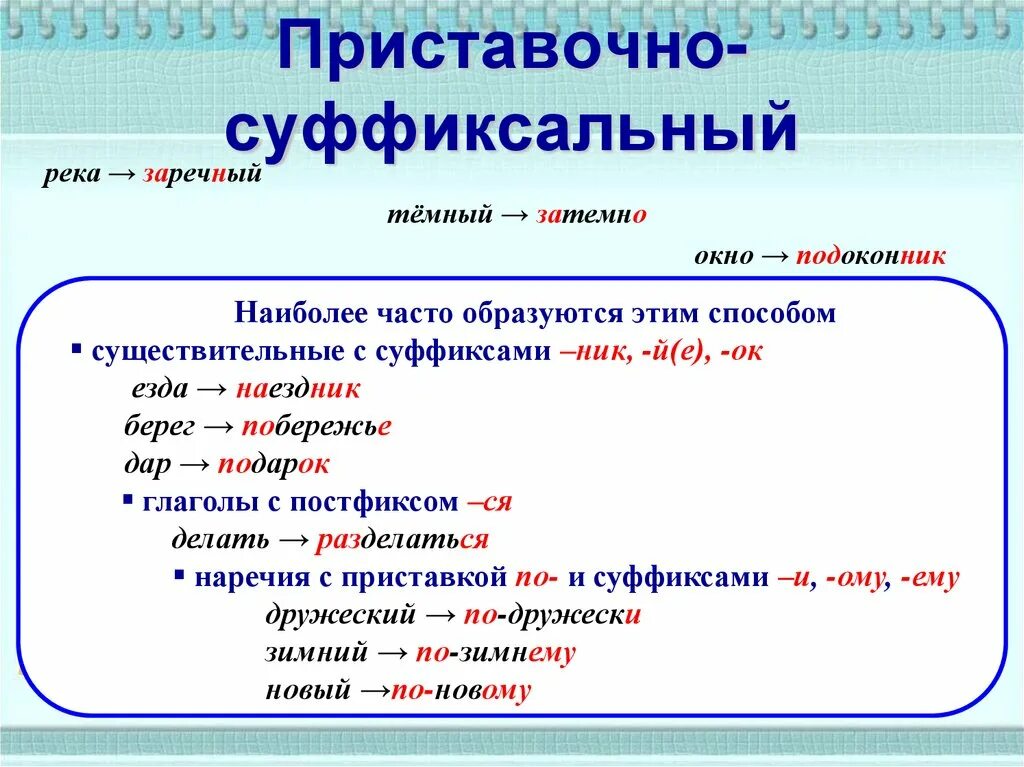 Приставочно-суффиксальный

река → заречный

тёмный → затемно

окно → подоконник

Наиболее часто образуются этим способом

▪ существительные с суффиксами –ник, -й(е), -ок

езда → наездник

берег → побережье

дар → подарок

▪ глаголы с постфиксом –ся

делать → разделаться

▪ наречия с приставкой по- и суффиксами –и, -ому, -ему

дружеский → по-дружески

зимний → по-зимнему

новый →по-новому